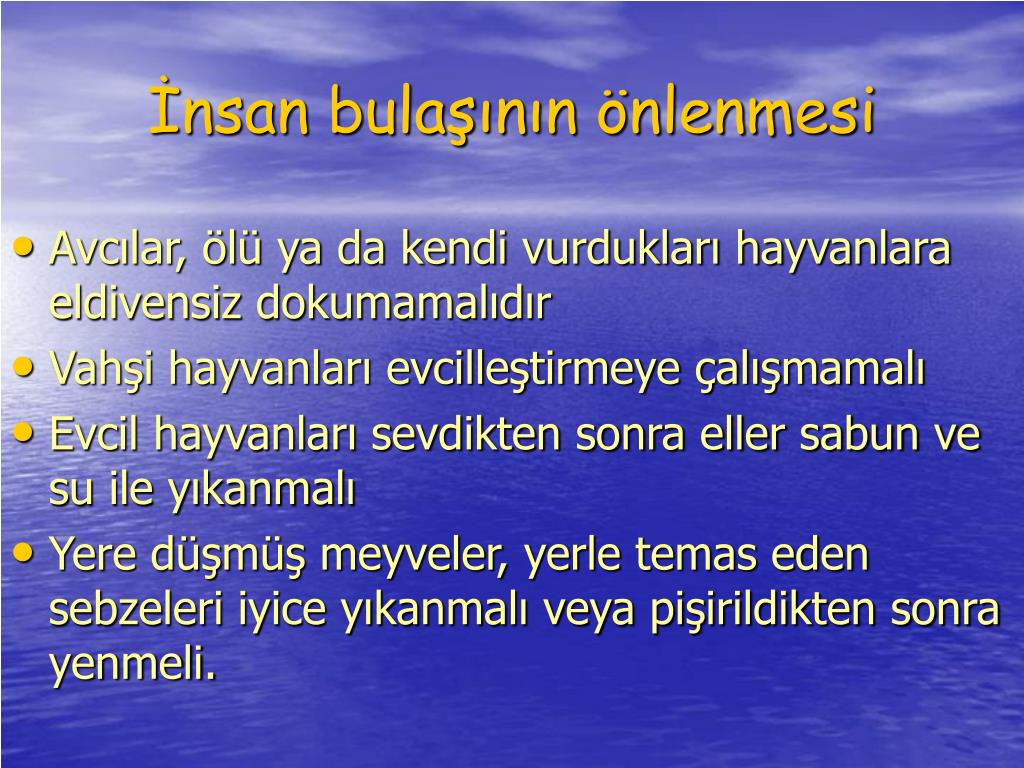 İnsan bulaşının önlenmesi

• Avcılar, ölü ya da kendi vurdukları hayvanlara eldivensiz dokumamalıdır
• Vahşi hayvanları evcilleştirmeye çalışmamalı
• Evcil hayvanları sevdikten sonra eller sabun ve su ile yıkanmalı
• Yere düşmüş meyveler, yerle temas eden sebzeleri iyice yıkanmalı veya pişirildikten sonra yenmeli.